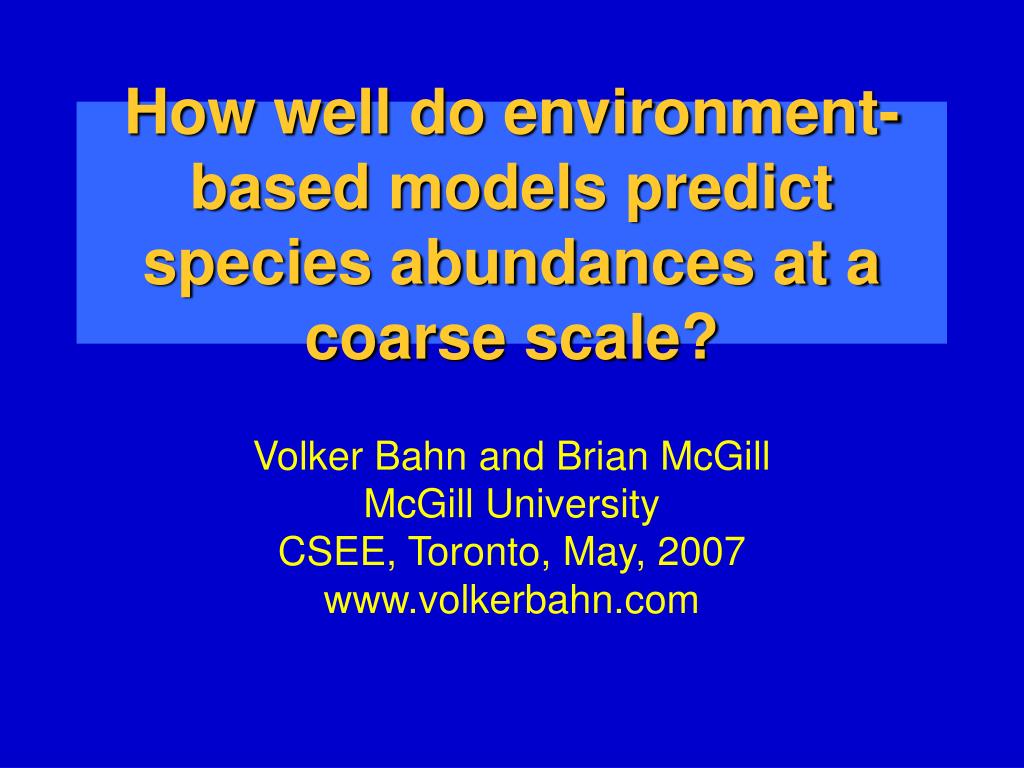 How well do environment-based models predict species abundances at a coarse scale?

Volker Bahn and Brian McGill
McGill University
CSEE, Toronto, May, 2007
www.volkerbahn.com